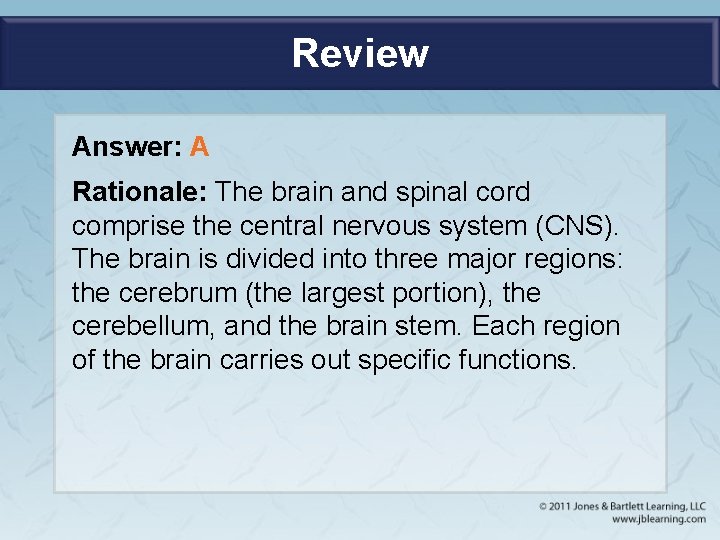 Review

Answer: A

Rationale: The brain and spinal cord comprise the central nervous system (CNS). The brain is divided into three major regions: the cerebrum (the largest portion), the cerebellum, and the brain stem. Each region of the brain carries out specific functions.

© 2011 Jones & Bartlett Learning, LLC
www.jblearning.com